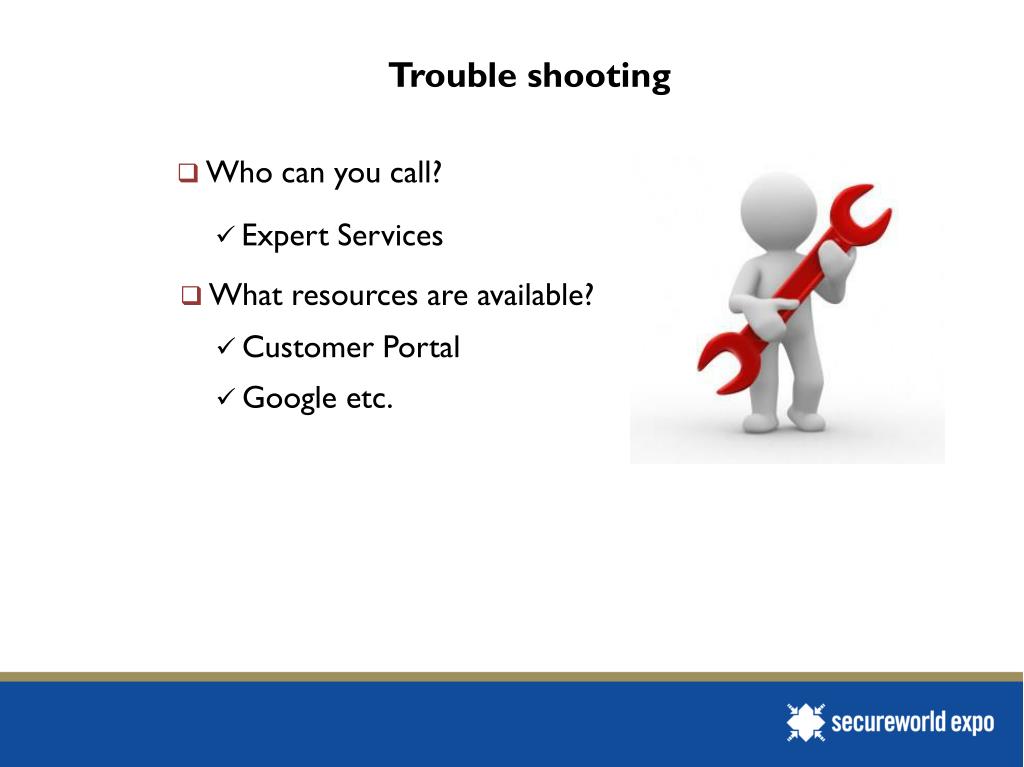 Trouble shooting

❑ Who can you call?

✓ Expert Services

❑ What resources are available?

✓ Customer Portal

✓ Google etc.

secureworld expo